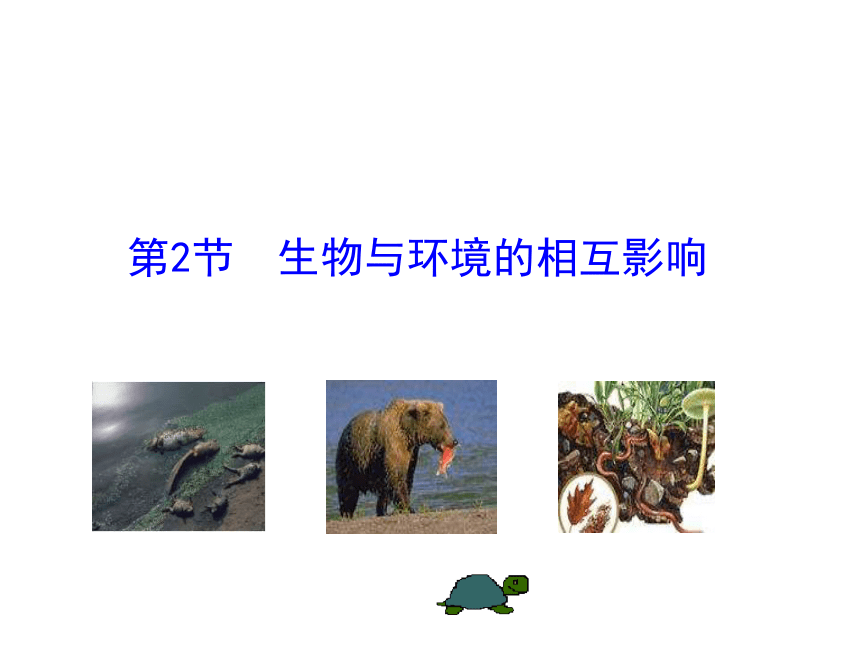 第2节　生物与环境的相互影响